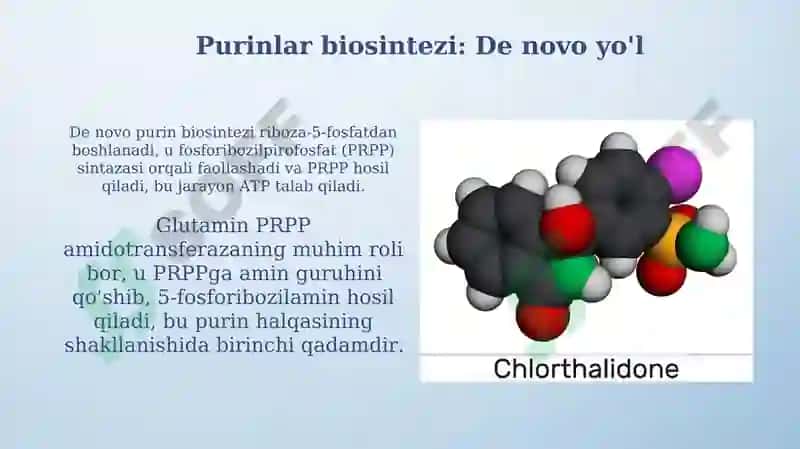 Purinlar biosintezi: De novo yo'l

De novo purin biosintezi riboza-5-fosfatdan boshlanadi, u fosforibozilpirofosfat (PRPP) sintazasi orqali faollashadi va PRPP hosil qiladi, bu jarayon ATP talab qiladi.

Glutamin PRPP amidotransferazaning muhim roli bor, u PRPPga amin guruhini qo'shib, 5-fosforibozilamin hosil qiladi, bu purin halqasining shakllanishida birinchi qadamdir.

Chlorthalidone